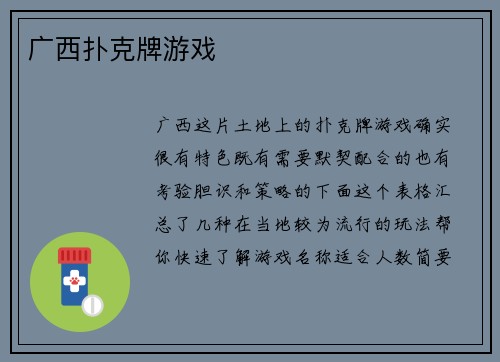 广西扑克牌游戏

广西这片土地上的扑克牌游戏确实很有特色既有需要默契配合的也有考验胆识和策略的下面这个表格汇总了几种在当地较为流行的玩法帮你快速了解游戏名称适合人数简要